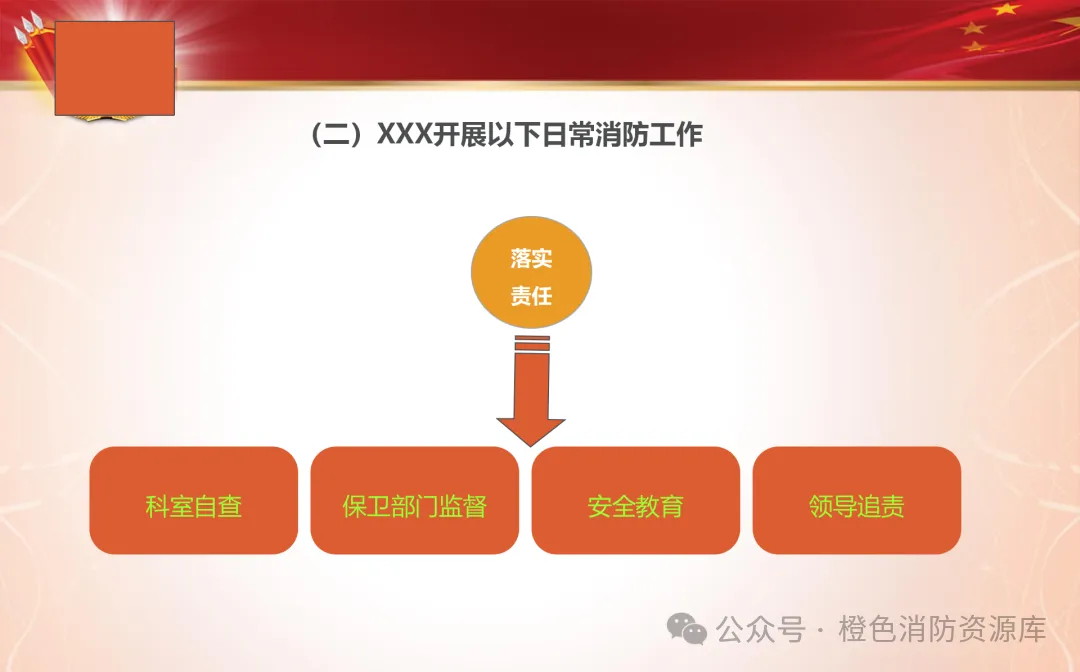 （二）XXX开展以下日常消防工作

落实责任

科室自查

保卫部门监督

安全教育

领导追责

公众号 · 橙色消防资源库